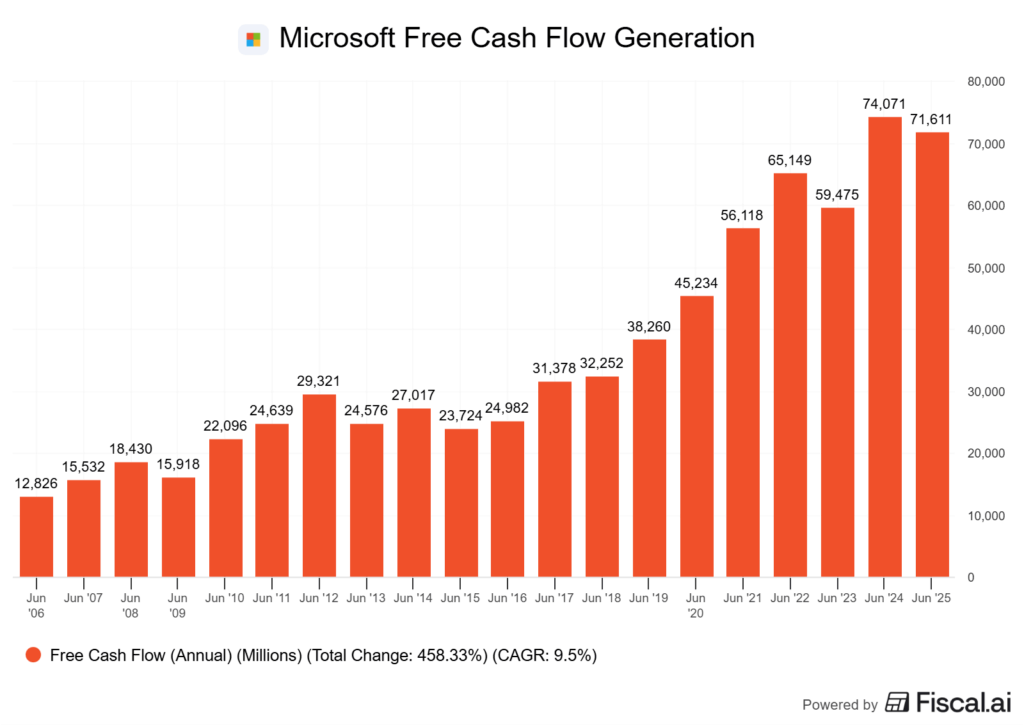 Microsoft Free Cash Flow Generation

80,000
70,000
60,000
50,000
40,000
30,000
20,000
10,000
0

12,826
15,532
18,430
15,918
22,096
24,639
29,321
24,576
27,017
23,724
24,982
31,378
32,252
38,260
45,234
56,118
65,149
59,475
74,071
71,611

Jun '06
Jun '07
Jun '08
Jun '09
Jun '10
Jun '11
Jun '12
Jun '13
Jun '14
Jun '15
Jun '16
Jun '17
Jun '18
Jun '19
Jun '20
Jun '21
Jun '22
Jun '23
Jun '24
Jun '25

Free Cash Flow (Annual) (Millions) (Total Change: 458.33%) (CAGR: 9.5%)

Powered by Fiscal.ai